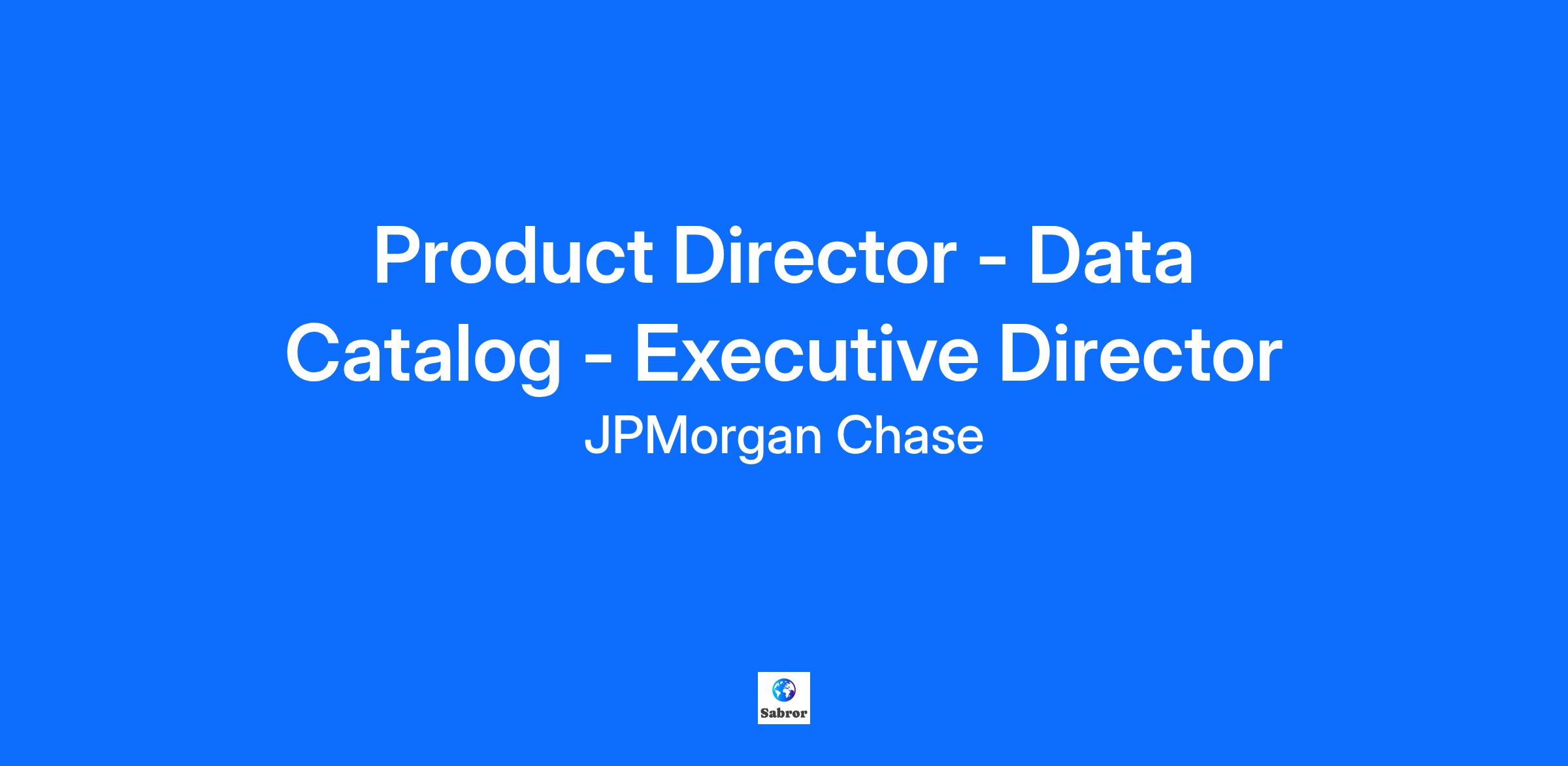 Product Director - Data Catalog - Executive Director

JPMorgan Chase

Sabror